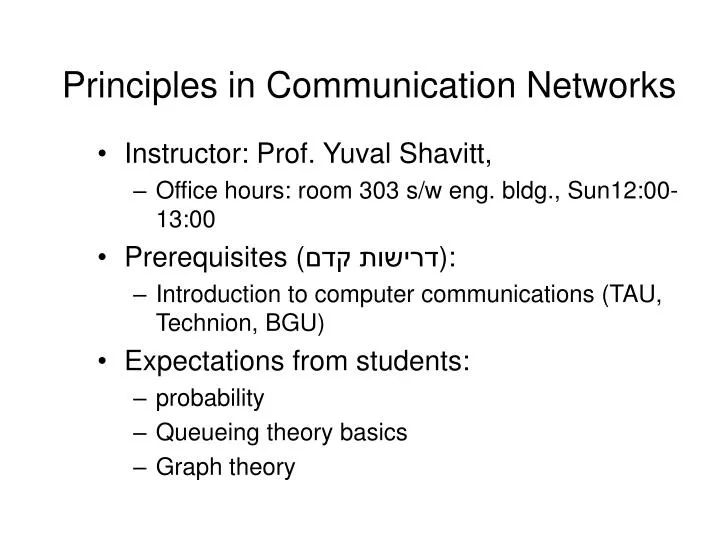 Principles in Communication Networks

• Instructor: Prof. Yuval Shavitt,
– Office hours: room 303 s/w eng. bldg., Sun12:00-13:00

• Prerequisites (דרישות קדם):
– Introduction to computer communications (TAU, Technion, BGU)

• Expectations from students:
– probability
– Queueing theory basics
– Graph theory